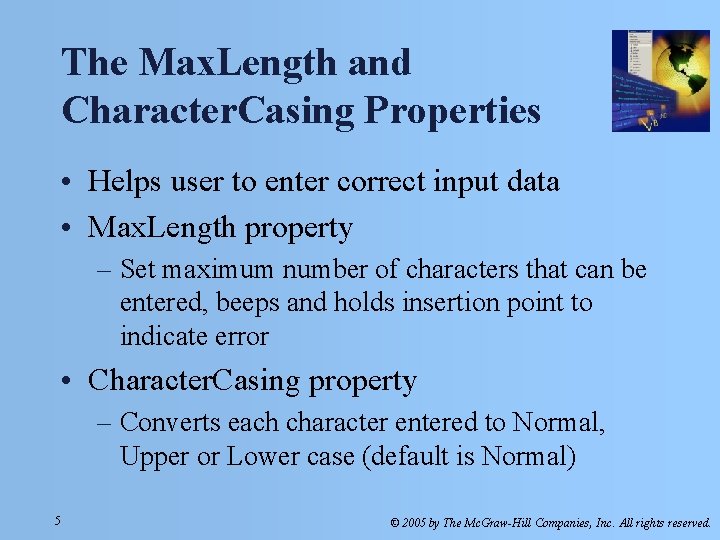 The MaxLength and CharacterCasing Properties

• Helps user to enter correct input data
• MaxLength property
– Set maximum number of characters that can be entered, beeps and holds insertion point to indicate error
• CharacterCasing property
– Converts each character entered to Normal, Upper or Lower case (default is Normal)

5

© 2005 by The McGraw-Hill Companies, Inc. All rights reserved.